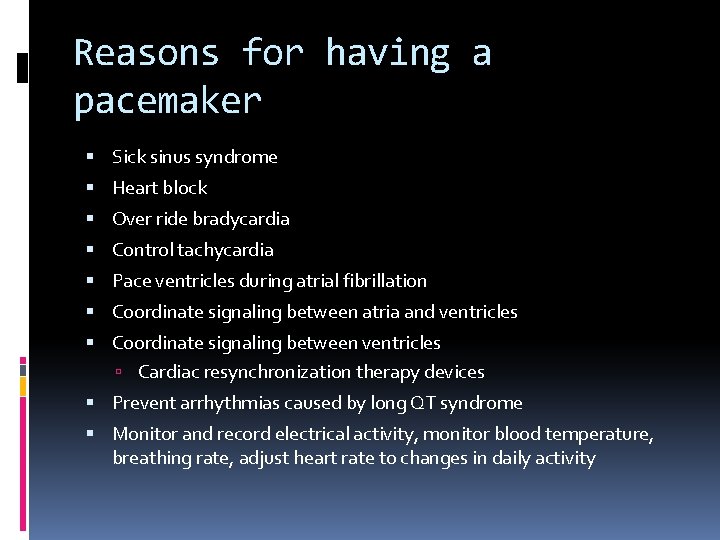 Reasons for having a pacemaker

- Sick sinus syndrome
- Heart block
- Over ride bradycardia
- Control tachycardia
- Pace ventricles during atrial fibrillation
- Coordinate signaling between atria and ventricles
- Coordinate signaling between ventricles
  - Cardiac resynchronization therapy devices
- Prevent arrhythmias caused by long QT syndrome
- Monitor and record electrical activity, monitor blood temperature, breathing rate, adjust heart rate to changes in daily activity